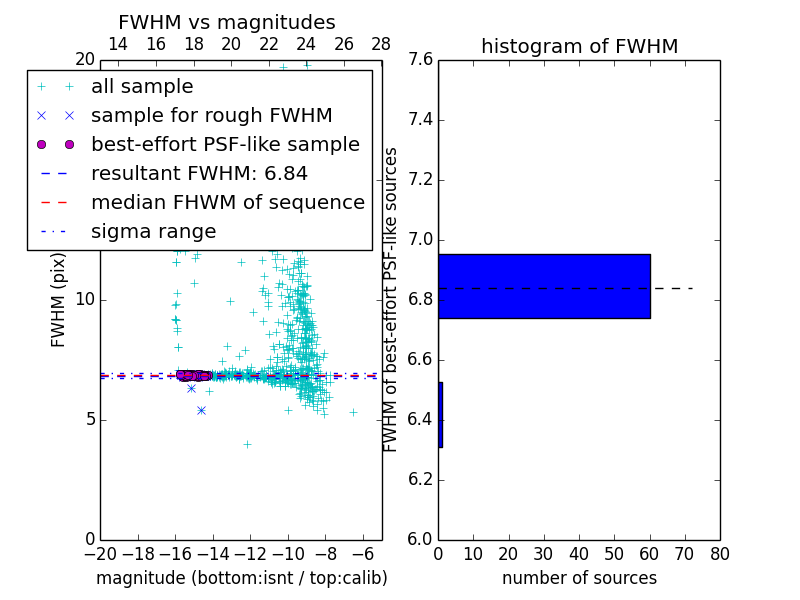 FWHM vs magnitudes

14 16 18 20 22 24 26 28

20

all sample
sample for rough FWHM
best-effort PSF-like sample
resultant FWHM: 6.84
median FHWM of sequence
sigma range

FWHM (pix)

10

5

0

−20 −18 −16 −14 −12 −10 −8 −6

magnitude (bottom:isnt / top:calib)

histogram of FWHM

7.6
7.4
7.2
7.0
6.8
6.6
6.4
6.2
6.0

FWHM of best-effort PSF-like sources

0 10 20 30 40 50 60 70 80

number of sources